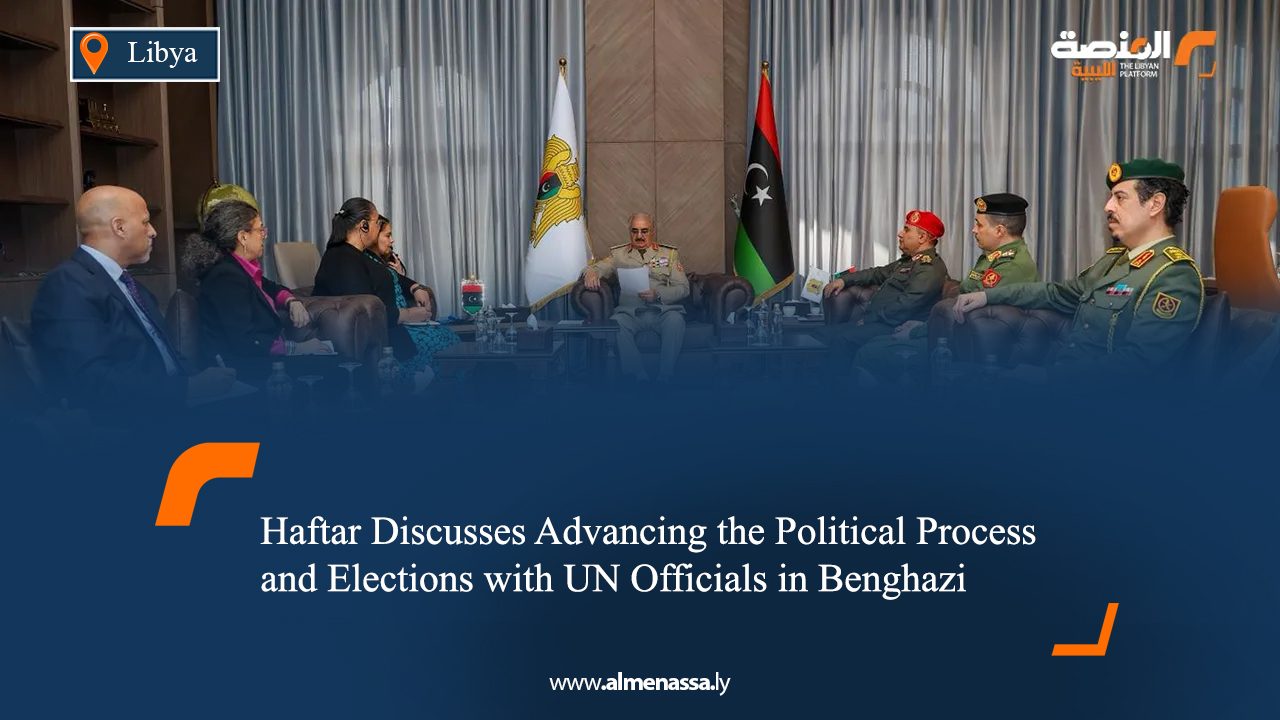 Libya

المنصة الليبية
THE LIBYAN PLATFORM

Haftar Discusses Advancing the Political Process and Elections with UN Officials in Benghazi

www.almenassa.ly